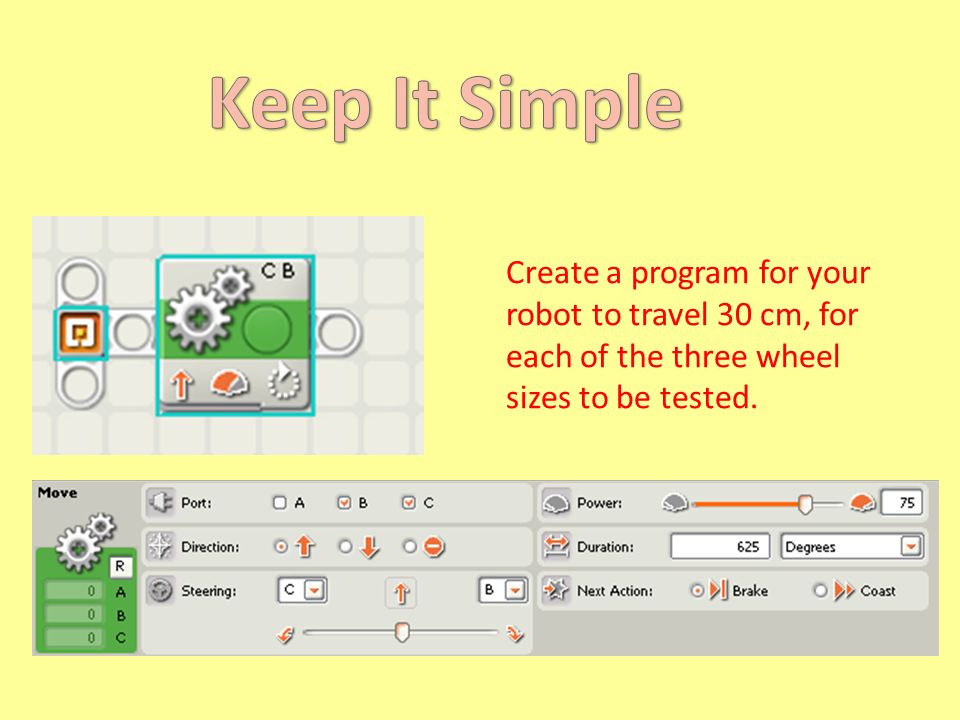 Keep It Simple

C B

Create a program for your robot to travel 30 cm, for each of the three wheel sizes to be tested.

Move

R

0 A

0 B

0 C

Port: A B C

Direction:

Steering: C B

Power: 75

Duration: 625 Degrees

Next Action: Brake Coast